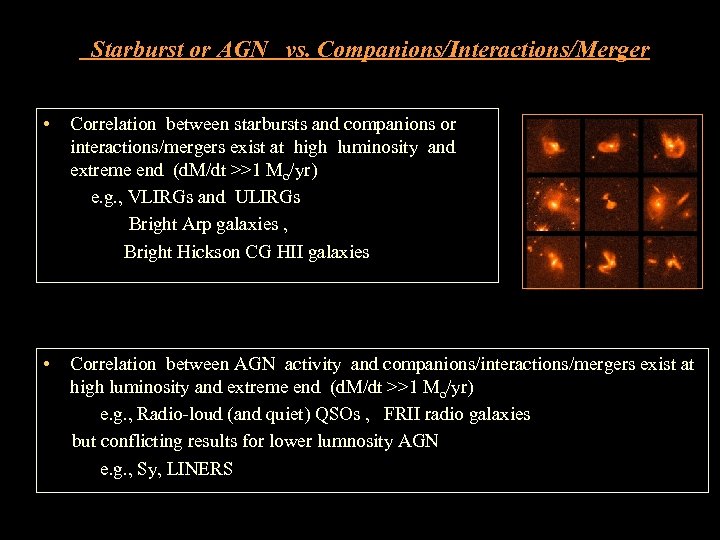 Starburst or AGN vs. Companions/Interactions/Merger

• Correlation between starbursts and companions or interactions/mergers exist at high luminosity and extreme end (dM/dt >>1 $M_o$/yr)

e.g., VLIRGs and ULIRGs

Bright Arp galaxies ,

Bright Hickson CG HII galaxies

• Correlation between AGN activity and companions/interactions/mergers exist at high luminosity and extreme end (dM/dt >>1 $M_o$/yr)

e.g., Radio-loud (and quiet) QSOs , FRII radio galaxies

but conflicting results for lower lumnosity AGN

e.g., Sy, LINERS